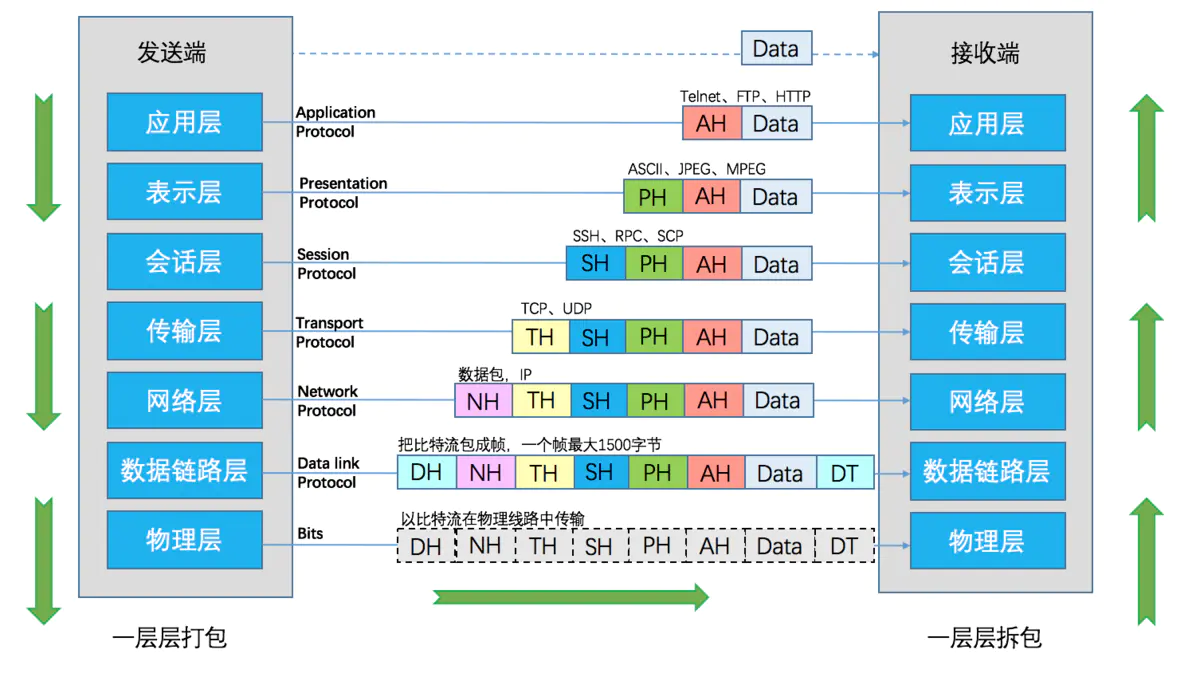 发送端

Data

接收端

应用层

Application Protocol

Telnet、FTP、HTTP

AH Data

应用层

表示层

Presentation Protocol

ASCII、JPEG、MPEG

PH AH Data

表示层

会话层

Session Protocol

SSH、RPC、SCP

SH PH AH Data

会话层

传输层

Transport Protocol

TCP、UDP

TH SH PH AH Data

传输层

网络层

Network Protocol

数据包，IP

NH TH SH PH AH Data

网络层

数据链路层

Data link Protocol

把比特流包成帧，一个帧最大1500字节

DH NH TH SH PH AH Data DT

数据链路层

物理层

Bits

以比特流在物理线路中传输

DH NH TH SH PH AH Data DT

物理层

一层层打包

一层层拆包